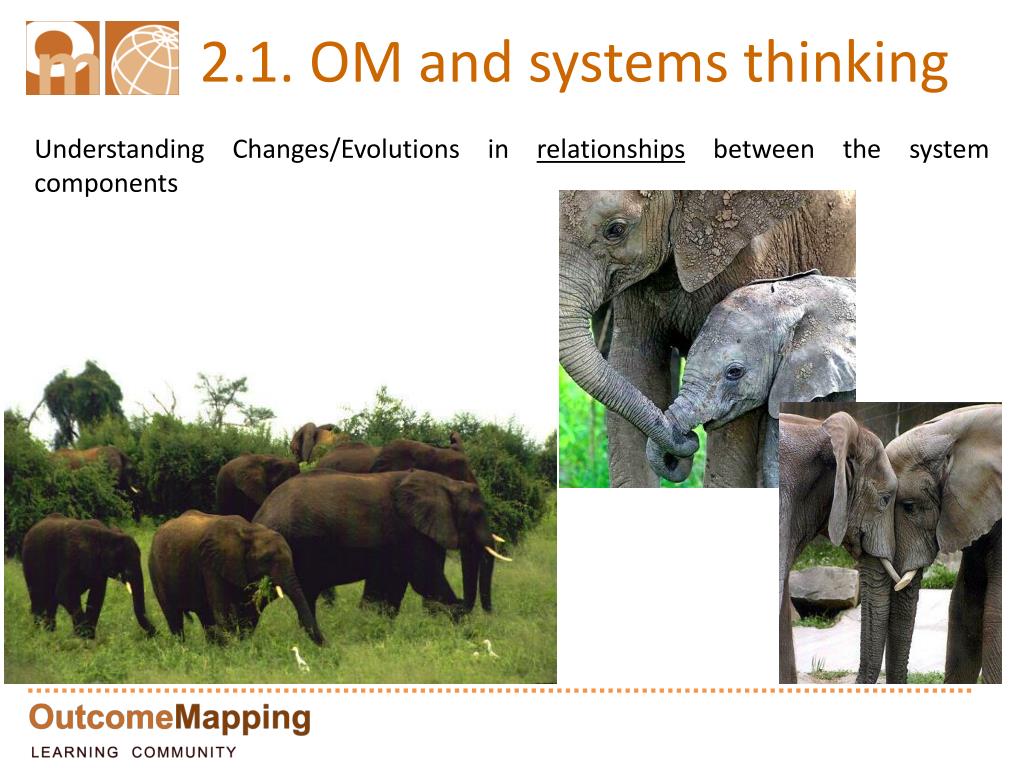 2.1. OM and systems thinking

Understanding Changes/Evolutions in relationships between the system components

OutcomeMapping
LEARNING COMMUNITY